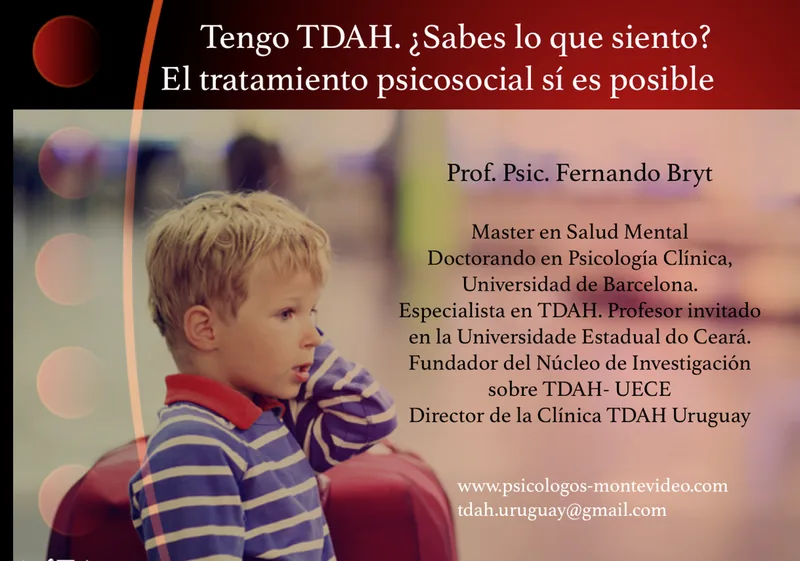 Tengo TDAH. ¿Sabes lo que siento?
El tratamiento psicosocial sí es posible

Prof. Psic. Fernando Bryt

Master en Salud Mental
Doctorando en Psicología Clínica, Universidad de Barcelona.
Especialista en TDAH. Profesor invitado en la Universidade Estadual do Ceará.
Fundador del Núcleo de Investigación sobre TDAH- UECE
Director de la Clínica TDAH Uruguay

www.psicologos-montevideo.com
tdah.uruguay@gmail.com